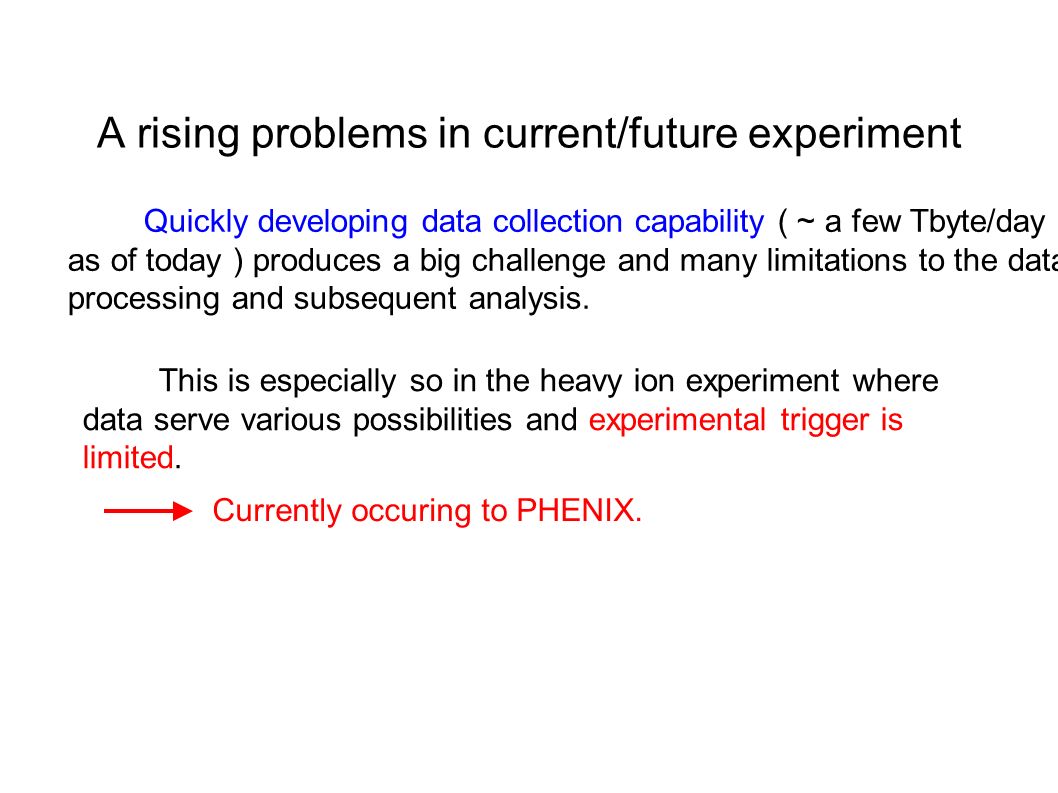 A rising problems in current/future experiment

Quickly developing data collection capability ( ~ a few Tbyte/day as of today ) produces a big challenge and many limitations to the data processing and subsequent analysis.

This is especially so in the heavy ion experiment where data serve various possibilities and experimental trigger is limited.

Currently occuring to PHENIX.